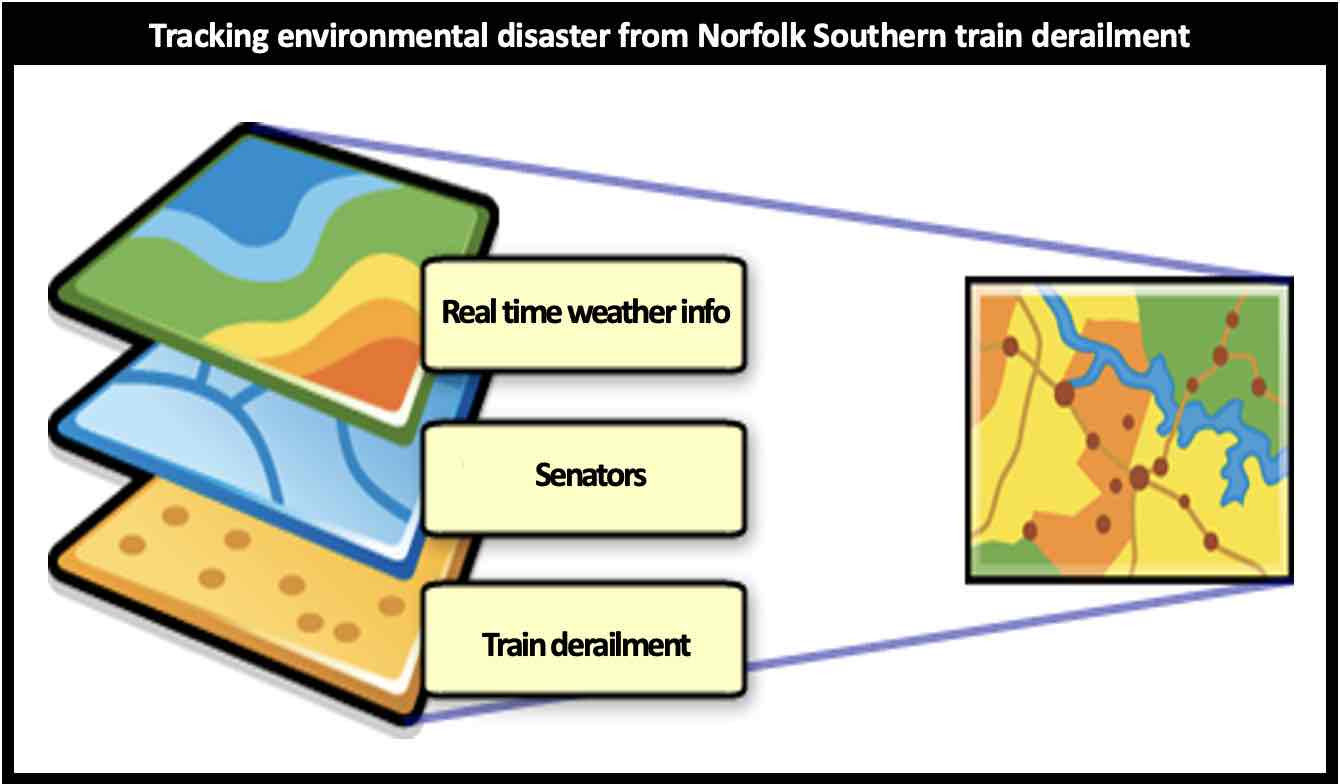 Tracking environmental disaster from Norfolk Southern train derailment

Real time weather info

Senators

Train derailment